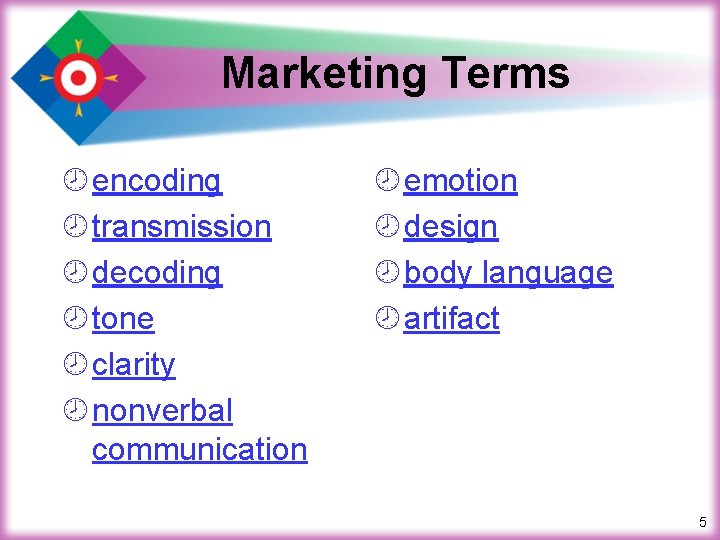 Marketing Terms

encoding
transmission
decoding
tone
clarity
nonverbal communication

emotion
design
body language
artifact

5